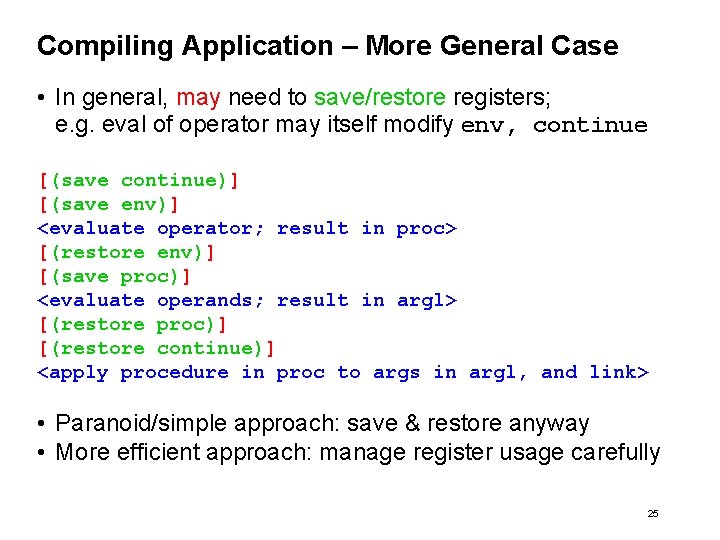 Compiling Application – More General Case

• In general, may need to save/restore registers; e.g. eval of operator may itself modify env, continue

[(save continue)]
[(save env)]
<evaluate operator; result in proc>
[(restore env)]
[(save proc)]
<evaluate operands; result in argl>
[(restore proc)]
[(restore continue)]
<apply procedure in proc to args in argl, and link>

• Paranoid/simple approach: save & restore anyway
• More efficient approach: manage register usage carefully

25